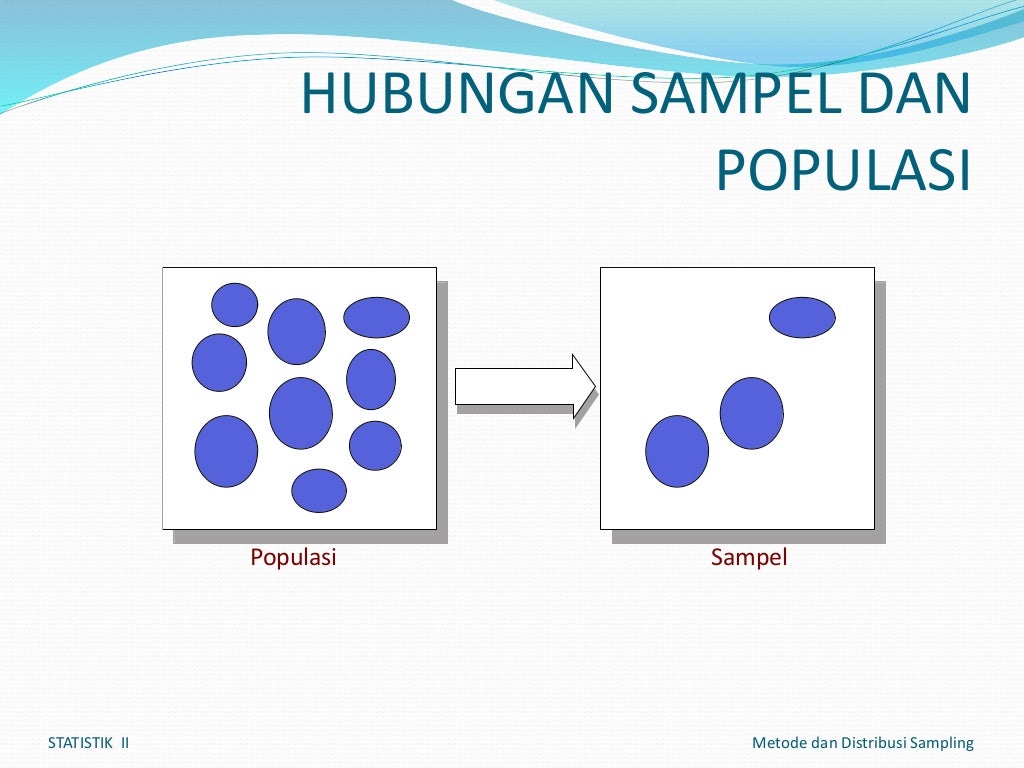 HUBUNGAN SAMPEL DAN POPULASI

Populasi

Sampel

STATISTIK II

Metode dan Distribusi Sampling